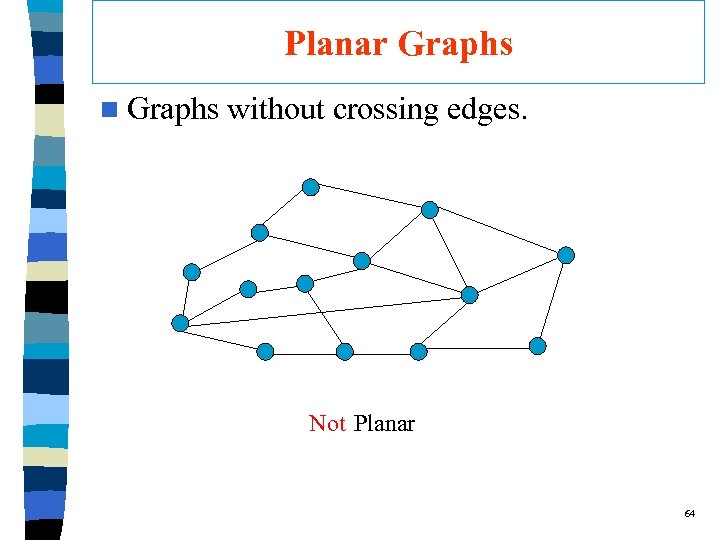 Planar Graphs

Graphs without crossing edges.

Not Planar

64